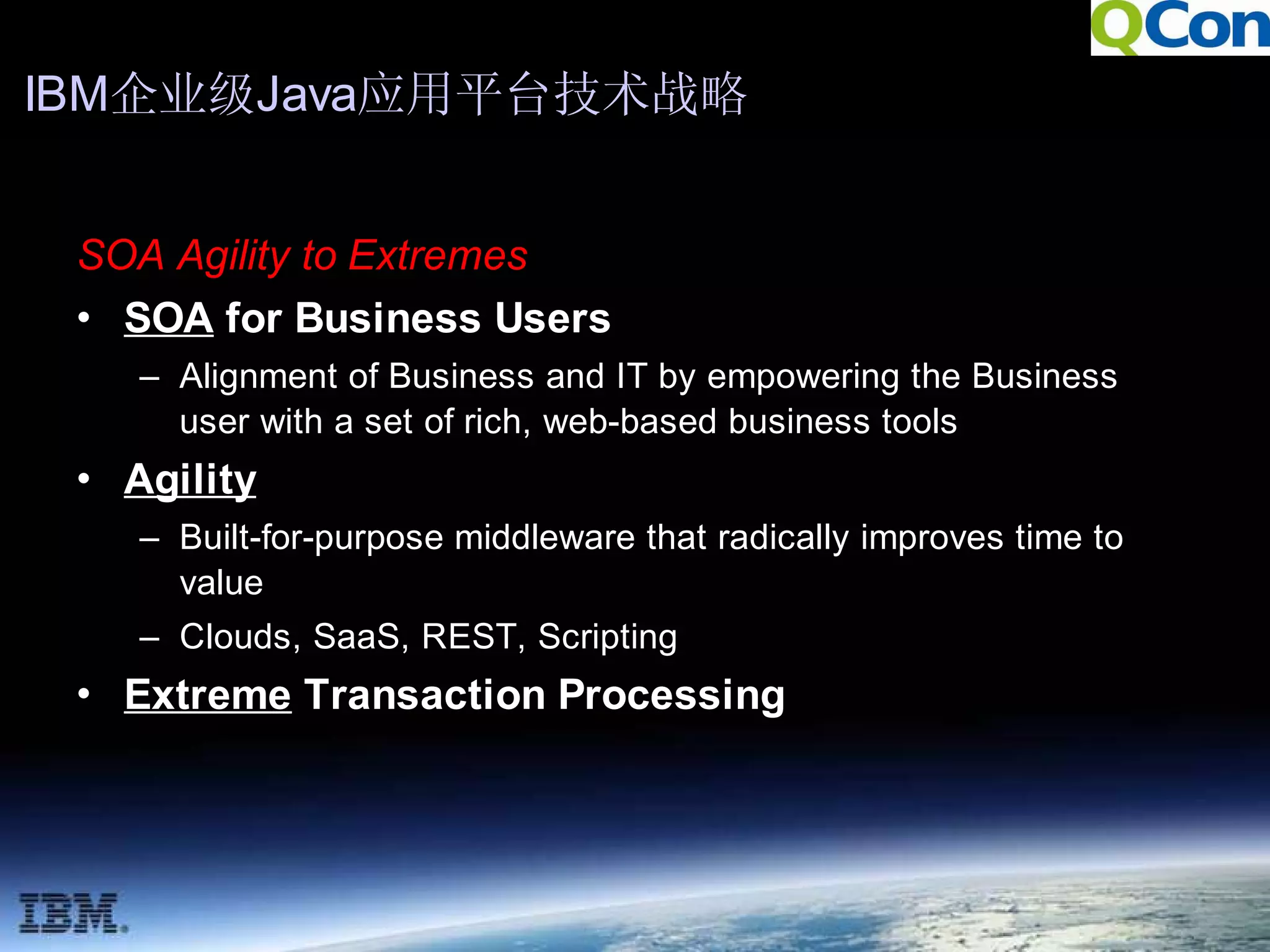 QCon

IBM企业级Java应用平台技术战略

SOA Agility to Extremes

• SOA for Business Users
  – Alignment of Business and IT by empowering the Business user with a set of rich, web-based business tools
• Agility
  – Built-for-purpose middleware that radically improves time to value
  – Clouds, SaaS, REST, Scripting
• Extreme Transaction Processing

IBM.